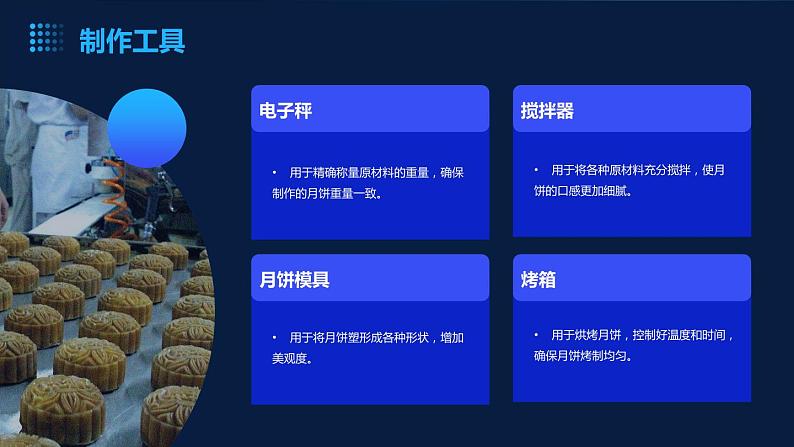 制作工具

电子秤

• 用于精确称量原材料的重量，确保制作的月饼重量一致。

搅拌器

• 用于将各种原材料充分搅拌，使月饼的口感更加细腻。

月饼模具

• 用于将月饼塑形成各种形状，增加美观度。

烤箱

• 用于烘烤月饼，控制好温度和时间，确保月饼烤制均匀。